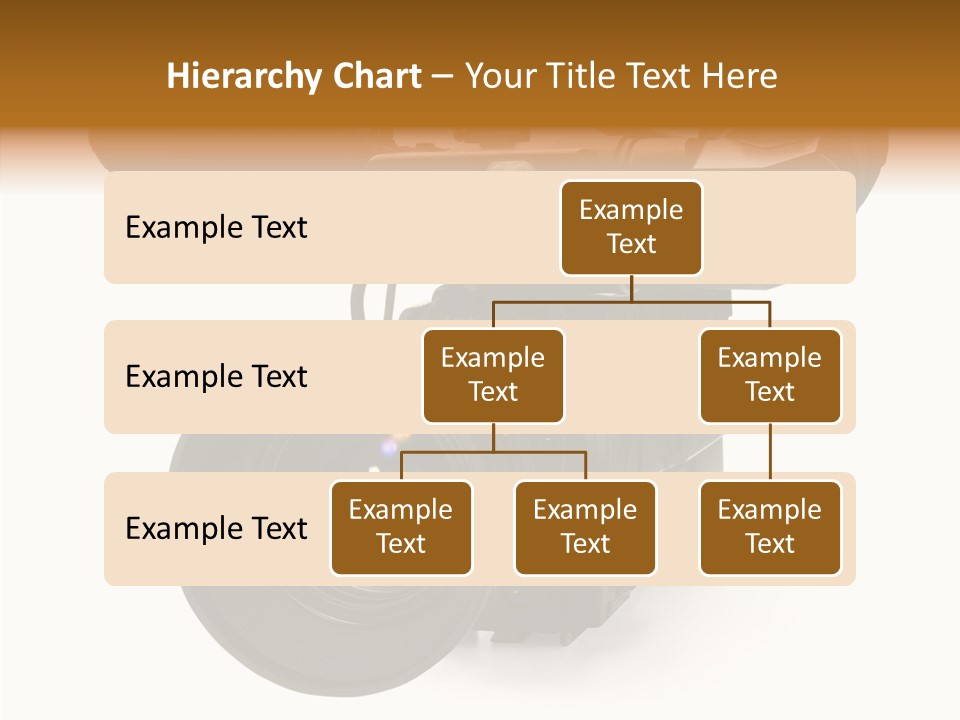 Hierarchy Chart – Your Title Text Here

Example Text

Example Text

Example Text

Example Text

Example Text

Example Text

Example Text

Example Text

Example Text